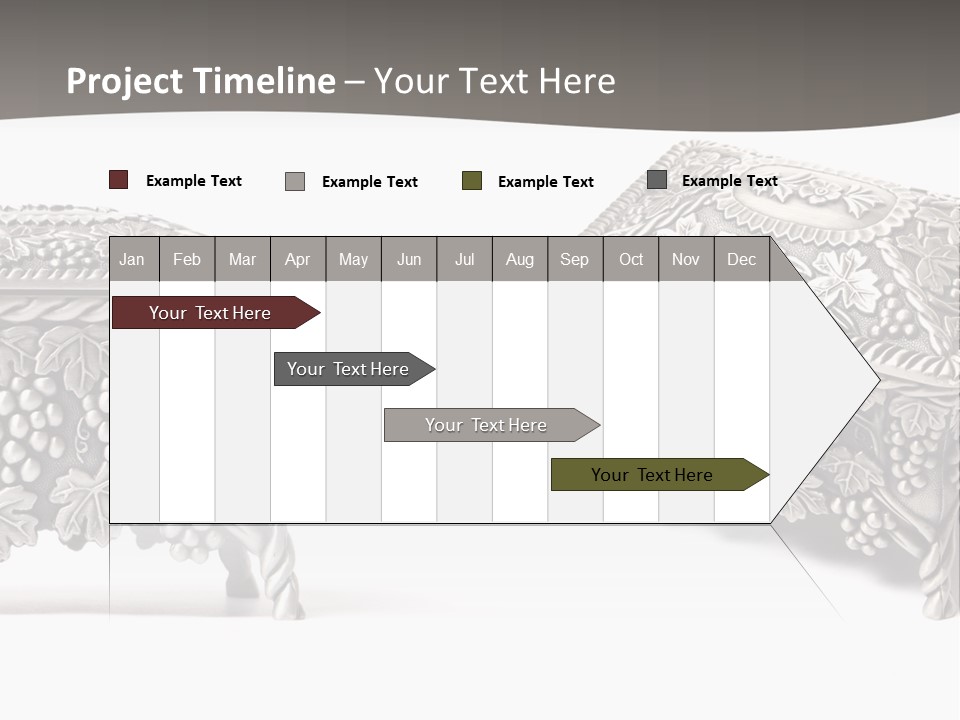 Project Timeline – Your Text Here

Example Text
Example Text
Example Text
Example Text

| Jan | Feb | Mar | Apr | May | Jun | Jul | Aug | Sep | Oct | Nov | Dec |
|---|---|---|---|---|---|---|---|---|---|---|---|

Your Text Here
Your Text Here
Your Text Here
Your Text Here